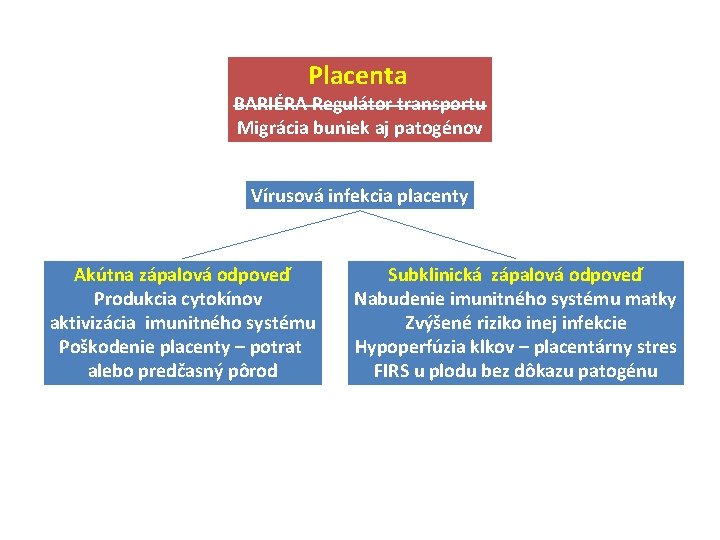 Placenta
BARIÉRA Regulátor transportu
Migrácia buniek aj patogénov

Vírusová infekcia placenty

Akútna zápalová odpoveď
Produkcia cytokínov
aktivizácia imunitného systému
Poškodenie placenty – potrat alebo predčasný pôrod

Subklinická zápalová odpoveď
Nabudenie imunitného systému matky
Zvýšené riziko inej infekcie
Hypoperfúzia klkov – placentárny stres
FIRS u plodu bez dôkazu patogénu